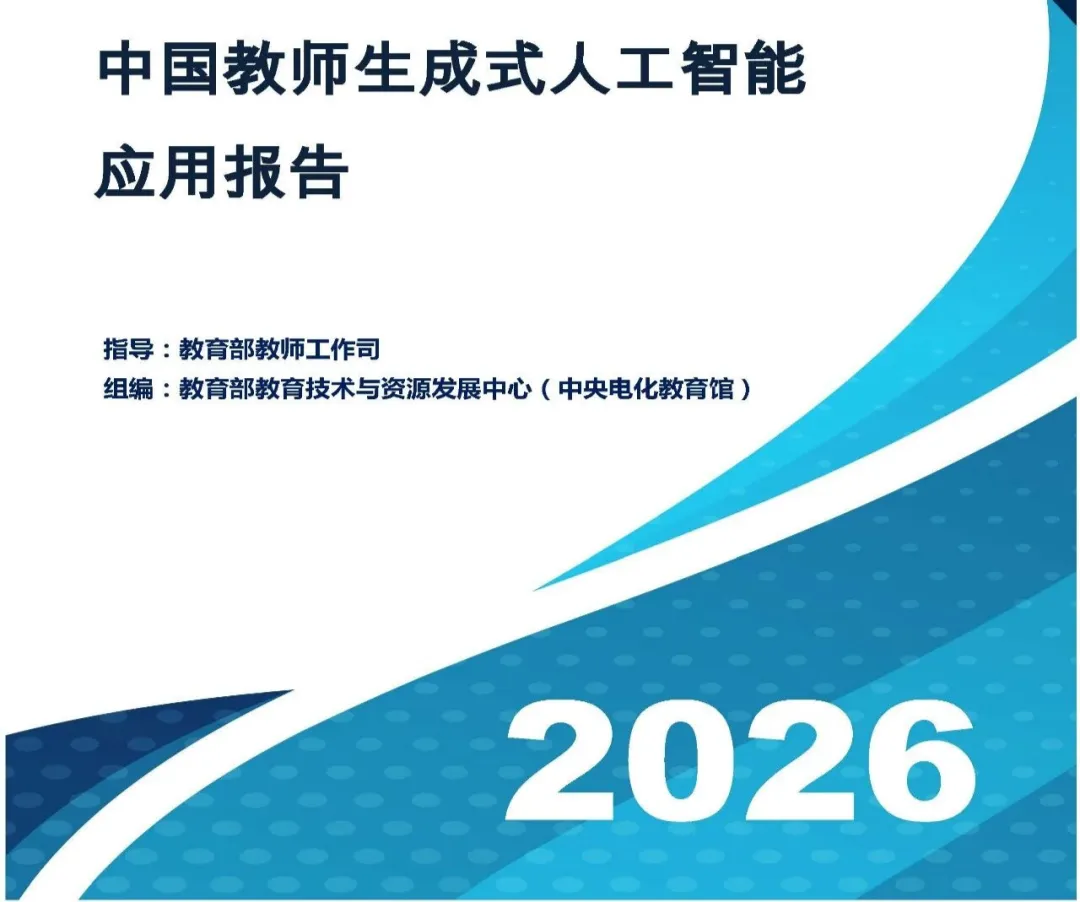 中国教师生成式人工智能应用报告

指导：教育部教师工作司
组编：教育部教育技术与资源发展中心（中央电化教育馆）

2026